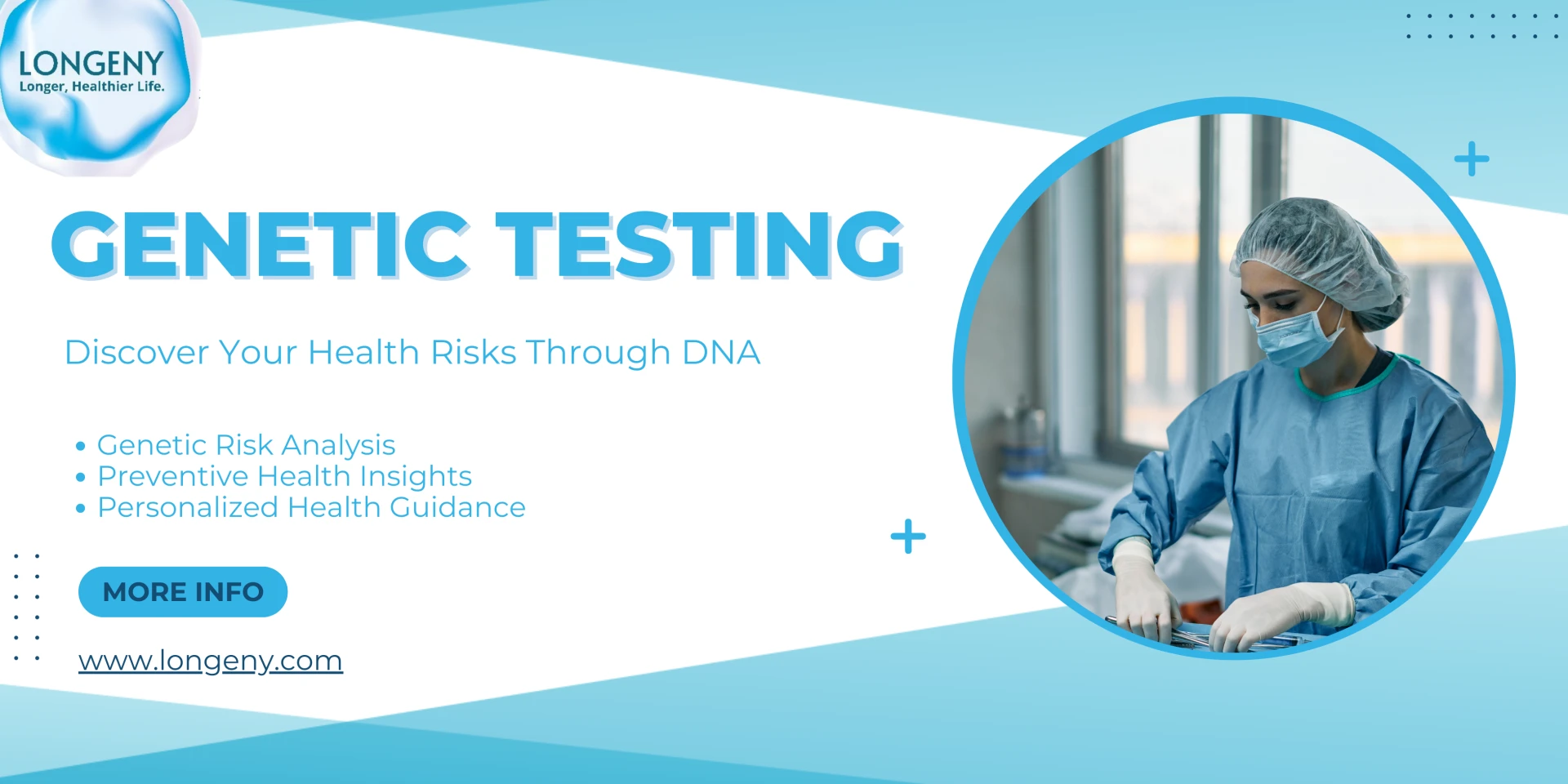 LONGENY
Longer, Healthier Life.

GENETIC TESTING

Discover Your Health Risks Through DNA

• Genetic Risk Analysis
• Preventive Health Insights
• Personalized Health Guidance

MORE INFO

www.longeny.com